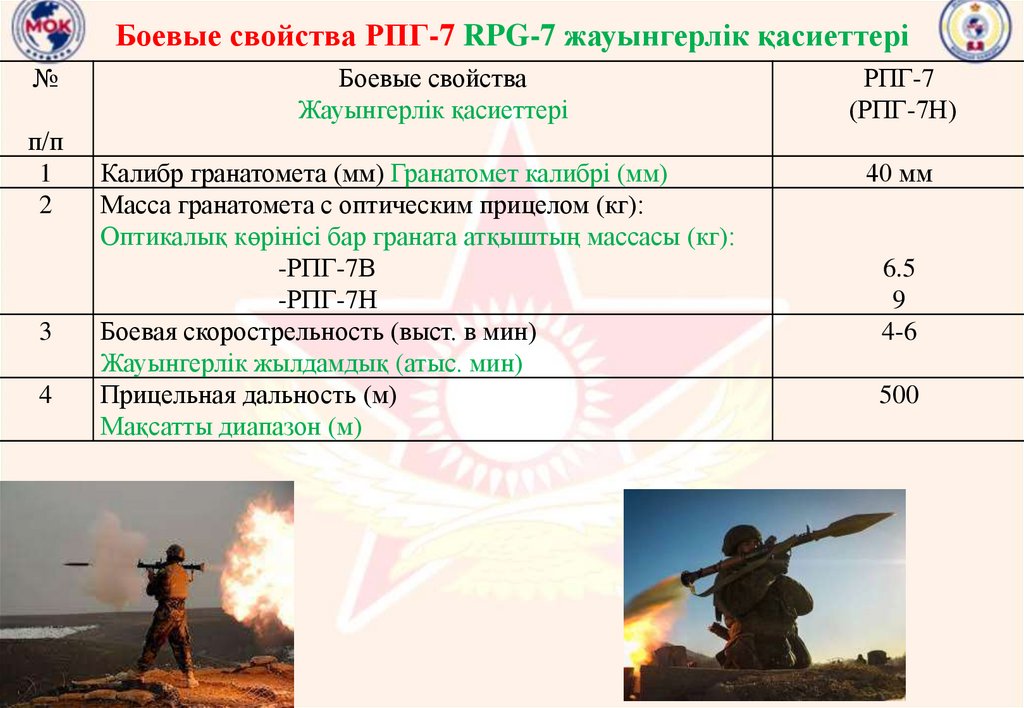 МОК

Боевые свойства РПГ-7 RPG-7 жауынгерлік қасиеттері

| № п/п | Боевые свойства Жауынгерлік қасиеттері | РПГ-7 (РПГ-7Н) |
|---|---|---|
| 1 | Калибр гранатомета (мм) Гранатомет калибрі (мм) | 40 мм |
| 2 | Масса гранатомета с оптическим прицелом (кг): Оптикалық көрінісі бар граната атқыштың массасы (кг): -РПГ-7В -РПГ-7Н | 6.5 9 |
| 3 | Боевая скорострельность (выст. в мин) Жауынгерлік жылдамдық (атыс. мин) | 4-6 |
| 4 | Прицельная дальность (м) Мақсатты диапазон (м) | 500 |